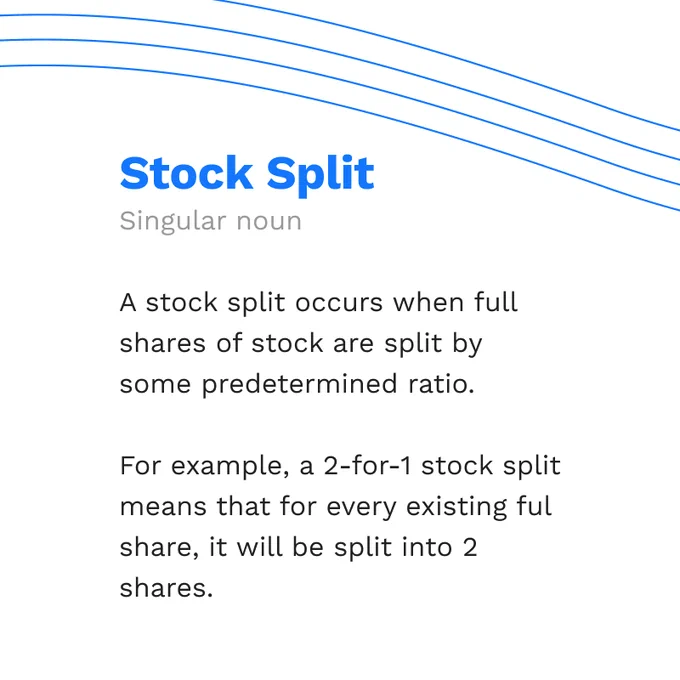 Stock Split
Singular noun

A stock split occurs when full shares of stock are split by some predetermined ratio.

For example, a 2-for-1 stock split means that for every existing ful share, it will be split into 2 shares.